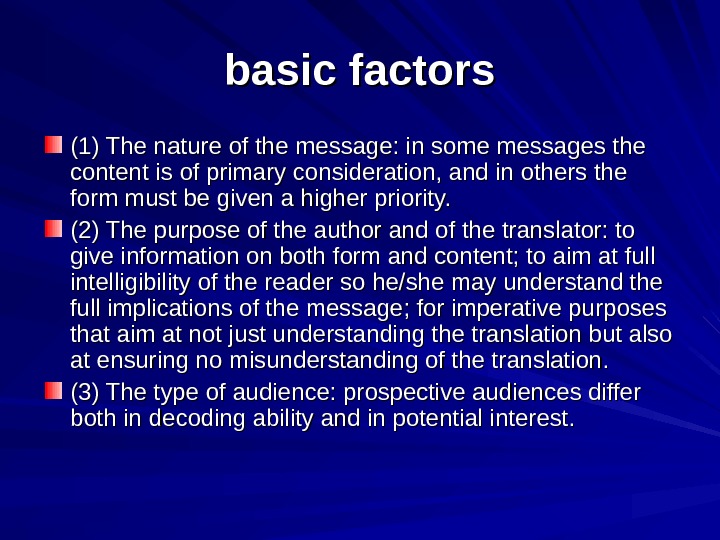 basic factors

(1) The nature of the message: in some messages the content is of primary consideration, and in others the form must be given a higher priority.

(2) The purpose of the author and of the translator: to give information on both form and content; to aim at full intelligibility of the reader so he/she may understand the full implications of the message; for imperative purposes that aim at not just understanding the translation but also at ensuring no misunderstanding of the translation.

(3) The type of audience: prospective audiences differ both in decoding ability and in potential interest.